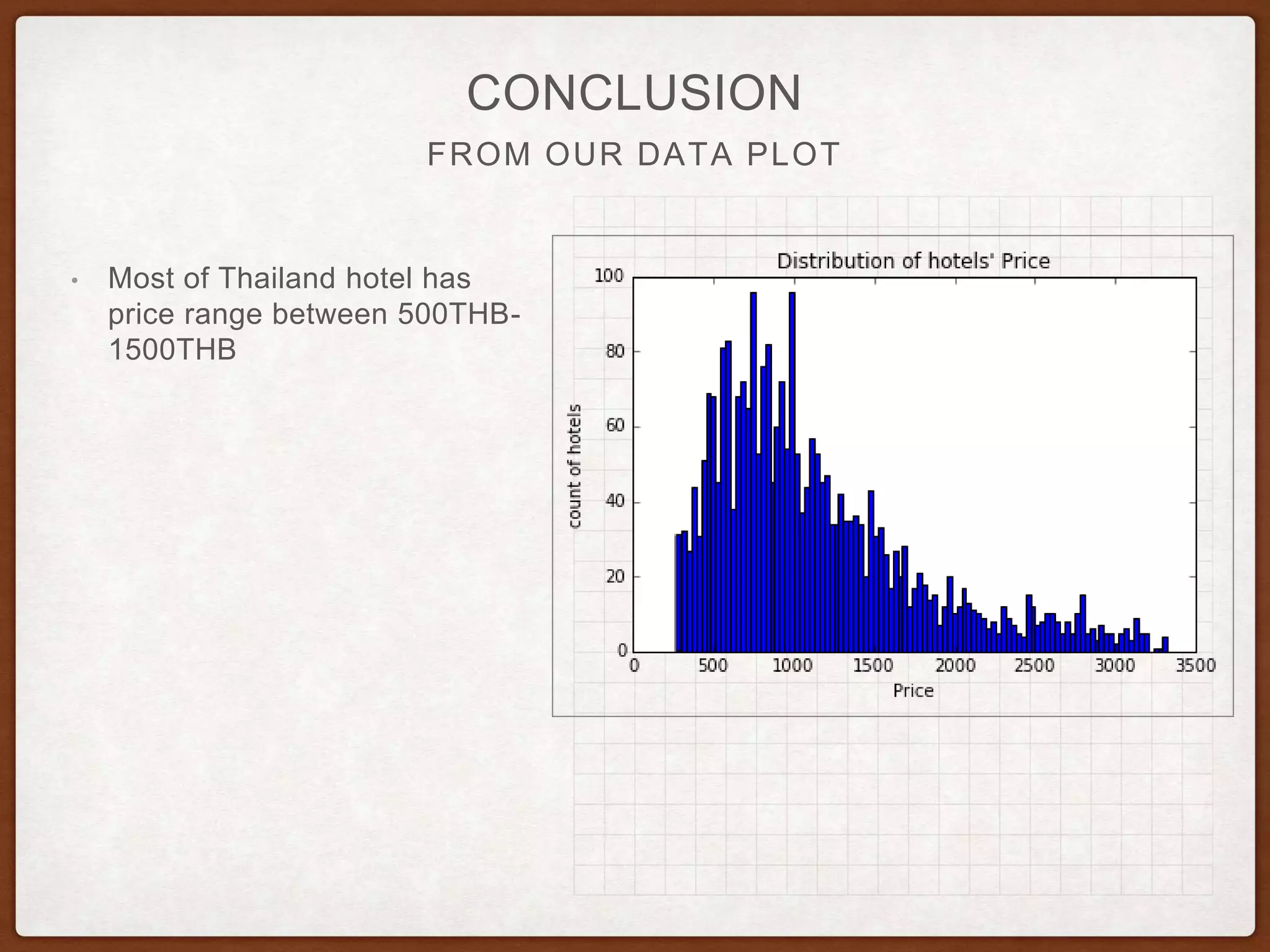 CONCLUSION

FROM OUR DATA PLOT

• Most of Thailand hotel has price range between 500THB-1500THB

Distribution of hotels' Price

count of hotels

100
80
60
40
20
0

0 500 1000 1500 2000 2500 3000 3500

Price